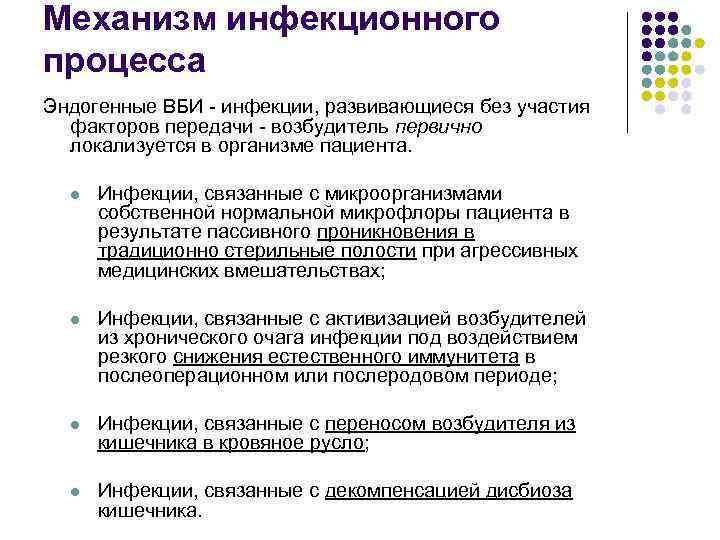 Механизм инфекционного процесса

Эндогенные ВБИ - инфекции, развивающиеся без участия факторов передачи - возбудитель первично локализуется в организме пациента.

- Инфекции, связанные с микроорганизмами собственной нормальной микрофлоры пациента в результате пассивного проникновения в традиционно стерильные полости при агрессивных медицинских вмешательствах;

- Инфекции, связанные с активизацией возбудителей из хронического очага инфекции под воздействием резкого снижения естественного иммунитета в послеоперационном или послеродовом периоде;

- Инфекции, связанные с переносом возбудителя из кишечника в кровяное русло;

- Инфекции, связанные с декомпенсацией дисбиоза кишечника.